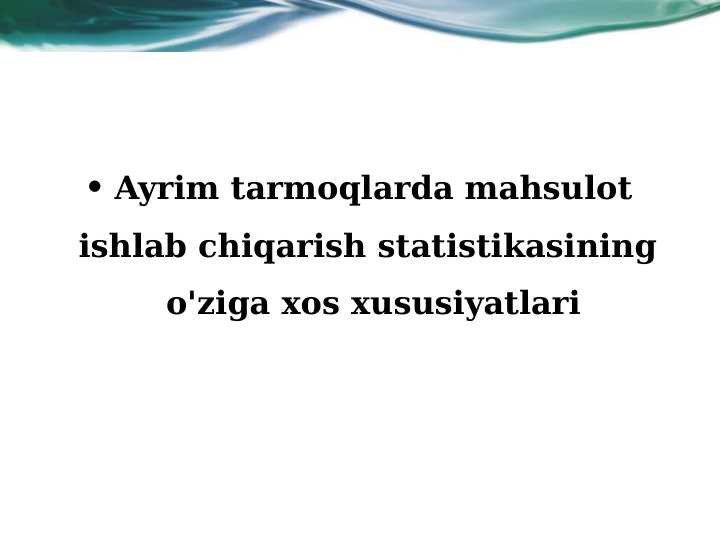 • Ayrim tarmoqlarda mahsulot ishlab chiqarish statistikasining o'ziga xos xususiyatlari